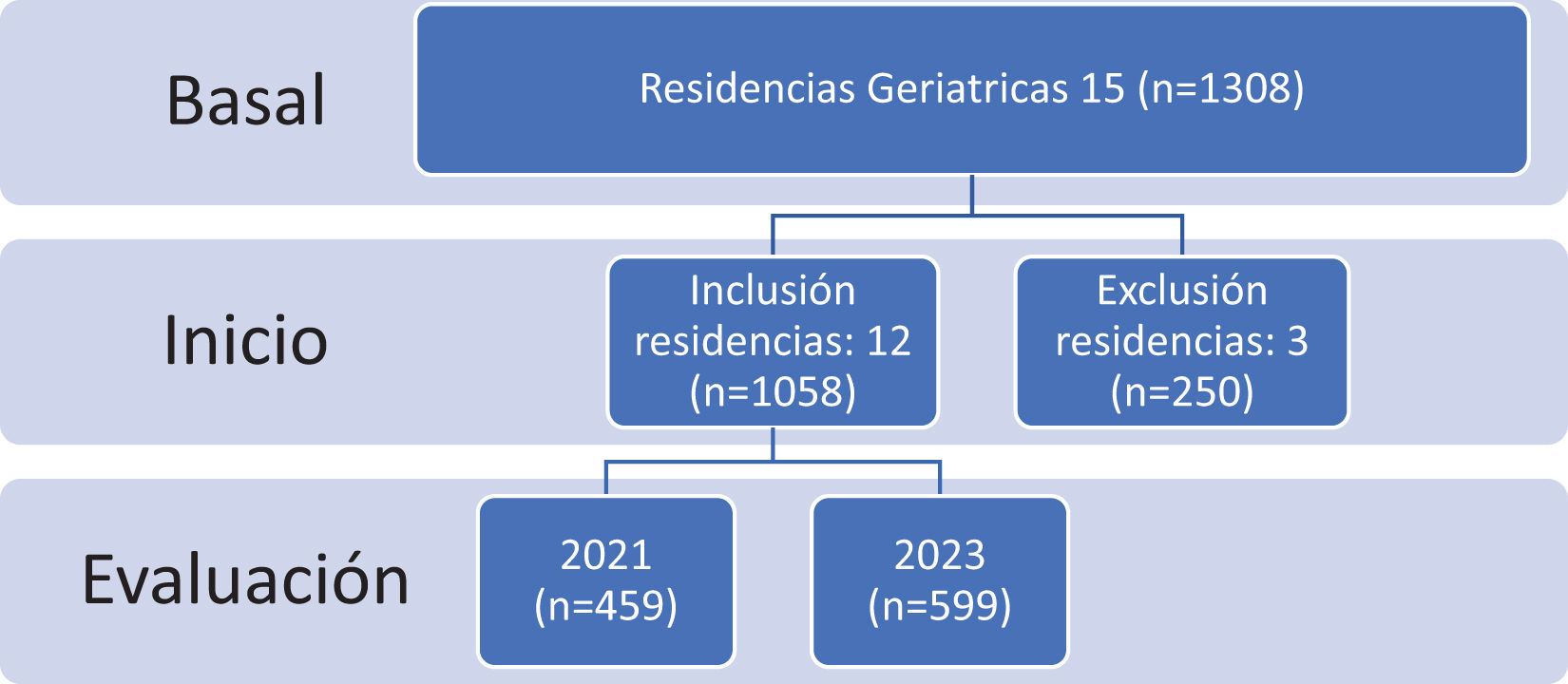 Basal

Residencias Geriatricas 15 (n=1308)

Inicio

Inclusión residencias: 12 (n=1058)

Exclusión residencias: 3 (n=250)

Evaluación

2021 (n=459)

2023 (n=599)